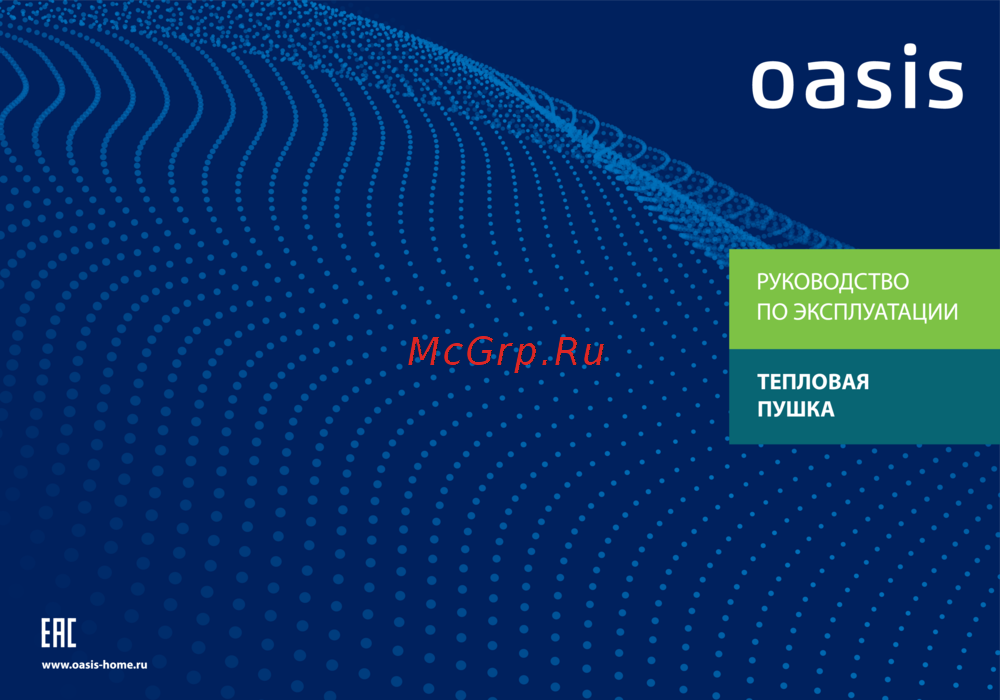 oasis

РУКОВОДСТВО
ПО ЭКСПЛУАТАЦИИ

McGrp.Ru

ТЕПЛОВАЯ
ПУШКА

EAC

www.oasis-home.ru